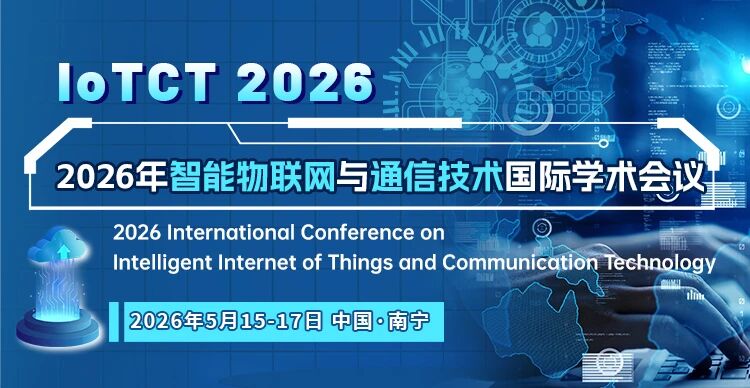 IoTCT 2026

2026年智能物联网与通信技术国际学术会议

2026 International Conference on Intelligent Internet of Things and Communication Technology

2026年5月15-17日 中国·南宁